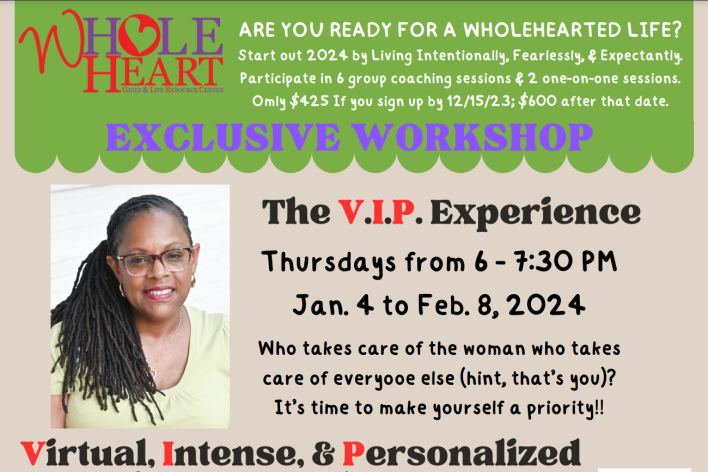 WHOLE HEART
GRIEF & LIFE RESOURCE CENTER

ARE YOU READY FOR A WHOLEHEARTED LIFE?
Start out 2024 by Living Intentionally, Fearlessly, & Expectantly.
Participate in 6 group coaching sessions & 2 one-on-one sessions.
Omly $425 If you sign up by 12/15/23; $600 after that date.

EXCLUSIVE WORKSHOP

The V.I.P. Experience

Thursdays from 6 - 7:30 PM

Jan. 4 to Feb. 8, 2024

Who takes care of the woman who takes care of everyooe else (hint, that's you)? It's time to make yourself a priority!!

Virtual, Intense, & Personalized